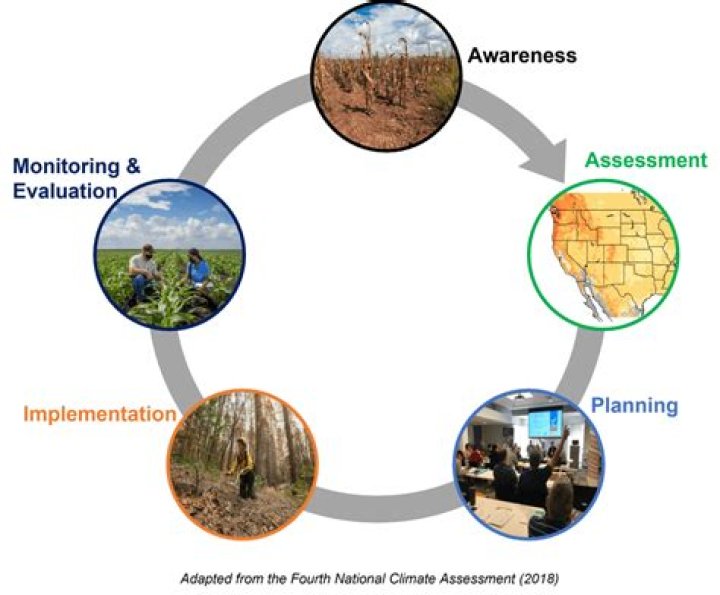 Awareness

Assessment

Planning

Implementation

Monitoring & Evaluation

Adapted from the Fourth National Climate Assessment (2018)